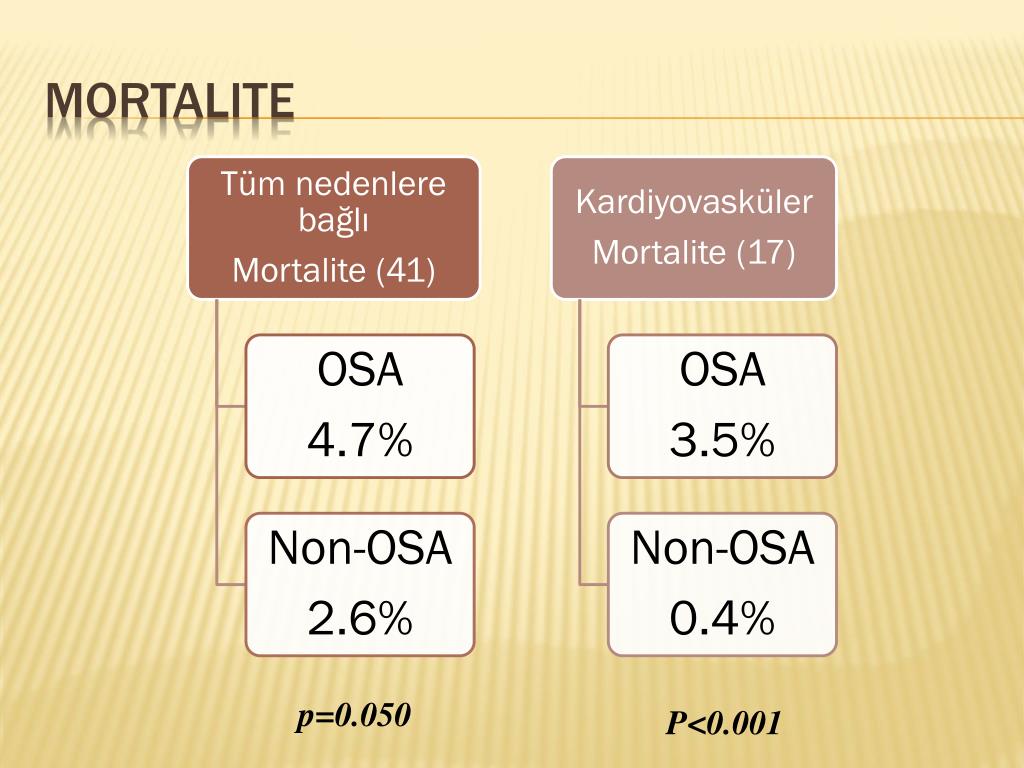 MORTALITE

Tüm nedenlere bağlı
Mortalite (41)

OSA
4.7%

Non-OSA
2.6%

p=0.050

Kardiyovasküler
Mortalite (17)

OSA
3.5%

Non-OSA
0.4%

P<0.001